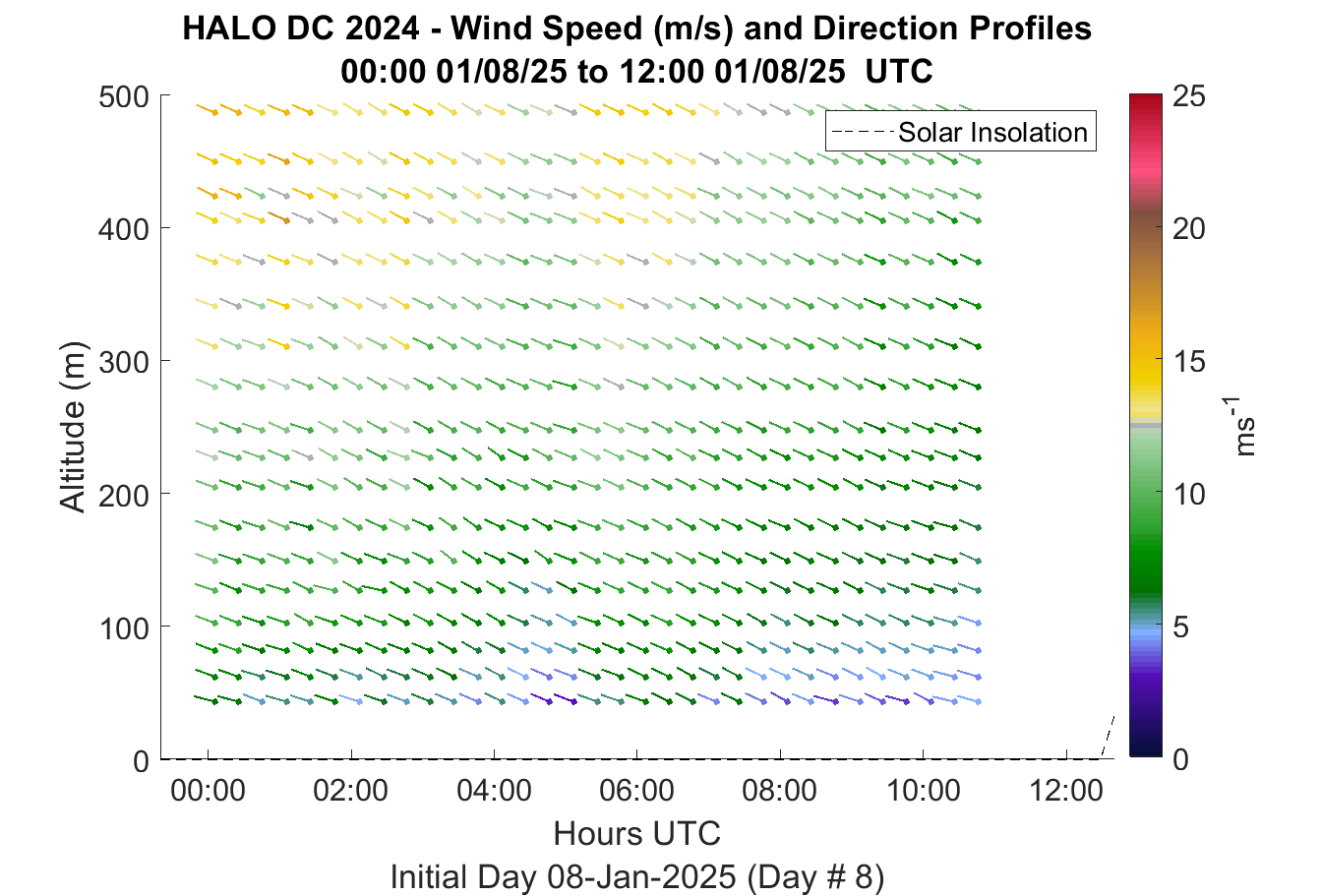 HALO DC 2024 - Wind Speed (m/s) and Direction Profiles
00:00 01/08/25 to 12:00 01/08/25 UTC

Solar Insolation

Altitude (m)
500
400
300
200
100
0

00:00
02:00
04:00
06:00
08:00
10:00
12:00

Hours UTC
Initial Day 08-Jan-2025 (Day # 8)

25
20
15
10
5
0
$ms^{-1}$